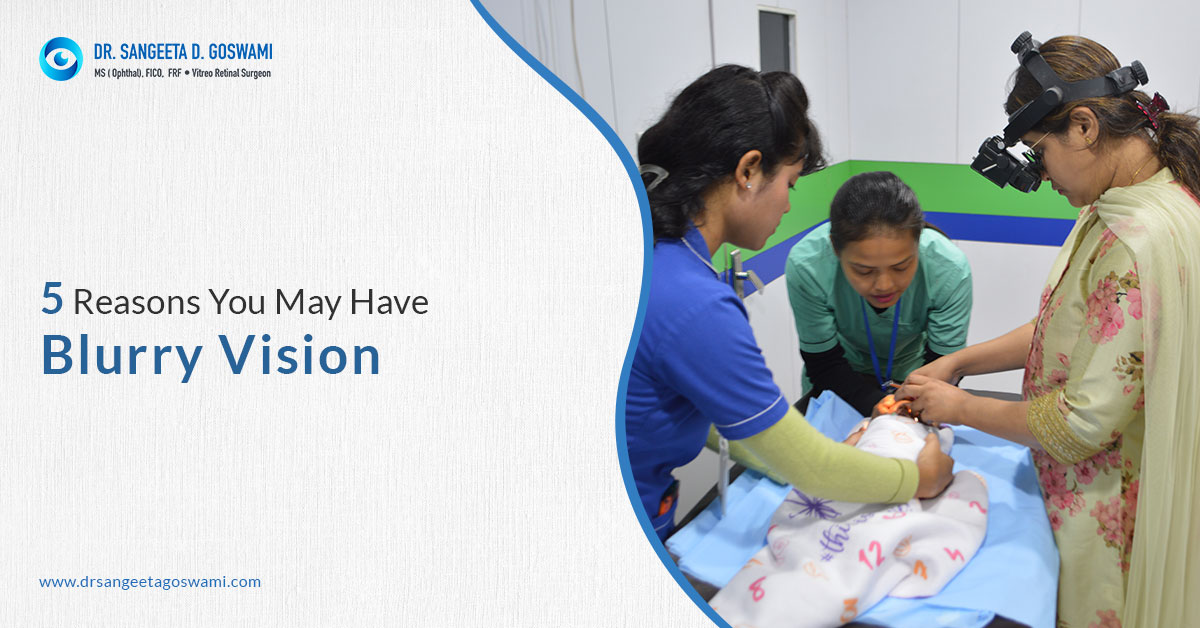 DR. SANGEETA D. GOSWAMI
MS ( Ophthal), FICO, FRF • Vitreo Retinal Surgeon

5 Reasons You May Have
Blurry Vision

www.drsangeetagoswami.com